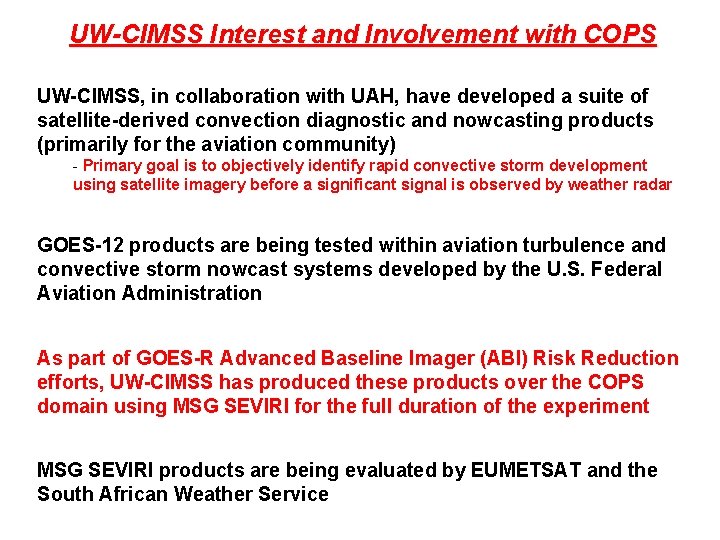 UW-CIMSS Interest and Involvement with COPS

UW-CIMSS, in collaboration with UAH, have developed a suite of satellite-derived convection diagnostic and nowcasting products (primarily for the aviation community)

- Primary goal is to objectively identify rapid convective storm development using satellite imagery before a significant signal is observed by weather radar

GOES-12 products are being tested within aviation turbulence and convective storm nowcast systems developed by the U.S. Federal Aviation Administration

As part of GOES-R Advanced Baseline Imager (ABI) Risk Reduction efforts, UW-CIMSS has produced these products over the COPS domain using MSG SEVIRI for the full duration of the experiment

MSG SEVIRI products are being evaluated by EUMETSAT and the South African Weather Service